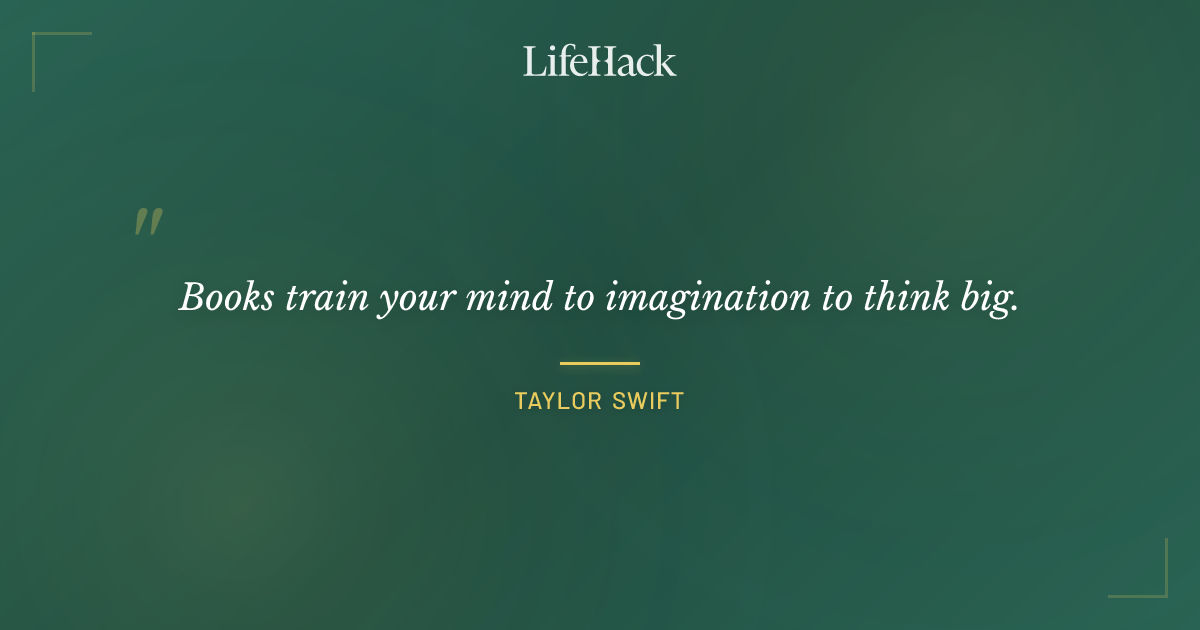 LifeHack

"

Books train your mind to imagination to think big.

TAYLOR SWIFT